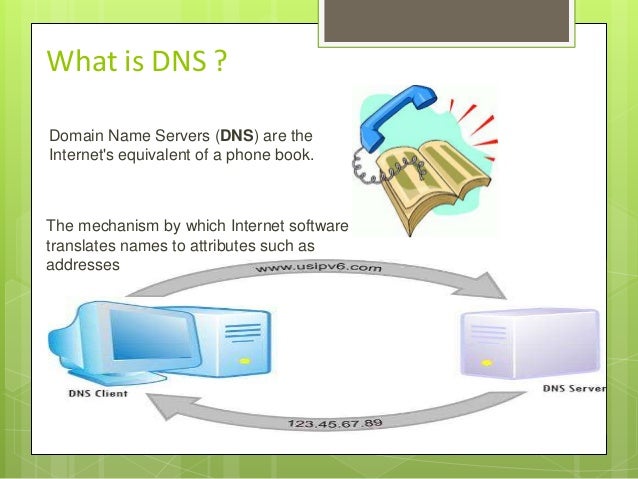 What is DNS ?

Domain Name Servers (DNS) are the Internet's equivalent of a phone book.

The mechanism by which Internet software translates names to attributes such as addresses

www.usipv6.com

DNS Client

DNS Server

123.45.67.89